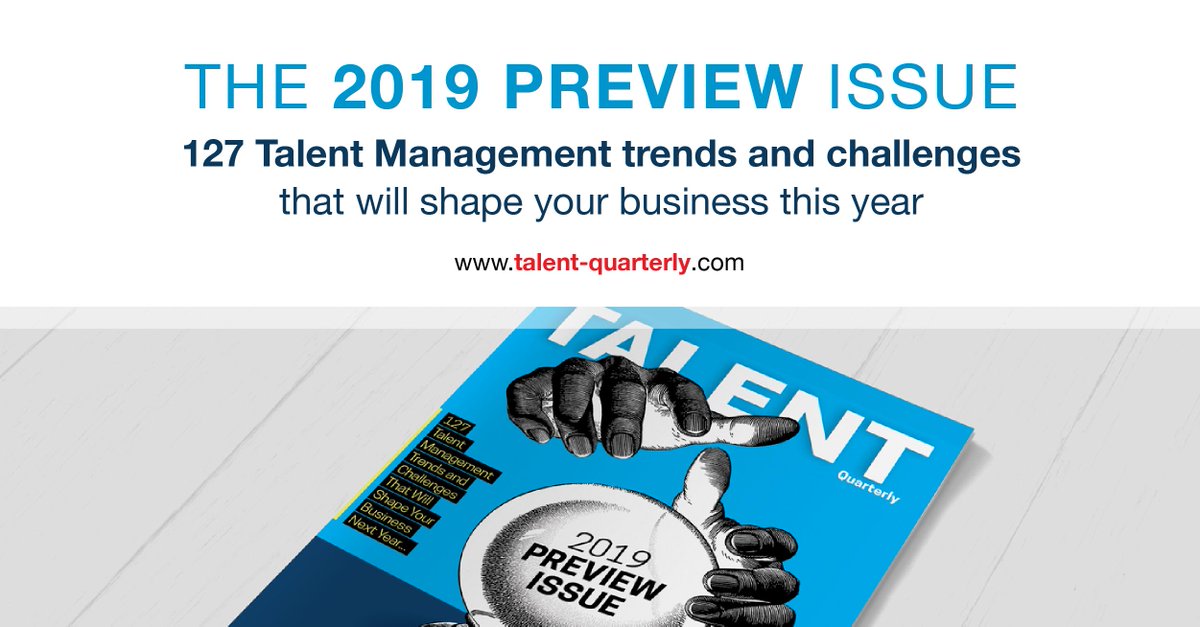 THE 2019 PREVIEW ISSUE

127 Talent Management trends and challenges that will shape your business this year

www.talent-quarterly.com

TALENT

Quarterly

127 Talent Management Trends and Challenges That Will Shape Your Business Next Year...

2019 PREVIEW ISSUE